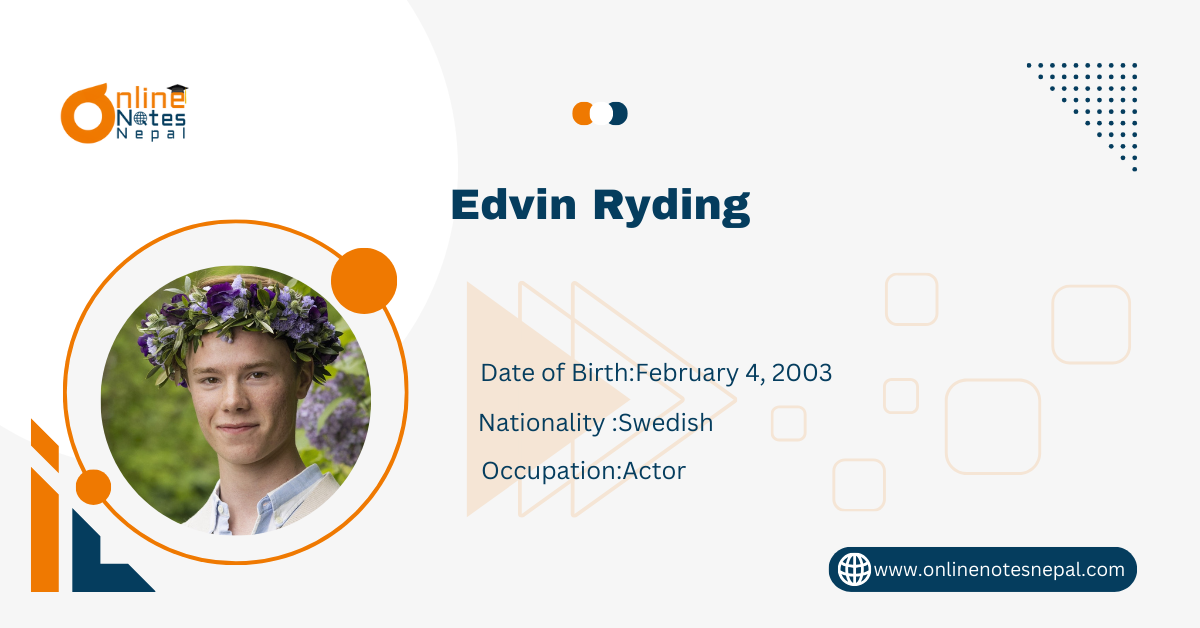 Online Notes Nepal

Edvin Ryding

Date of Birth:February 4, 2003

Nationality :Swedish

Occupation:Actor

www.onlinenotesnepal.com